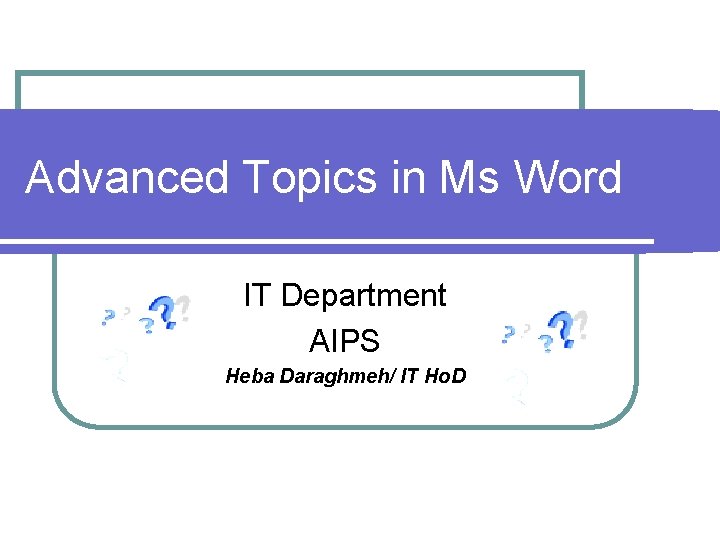 Advanced Topics in Ms Word

IT Department
AIPS
Heba Daraghmeh/ IT HoD